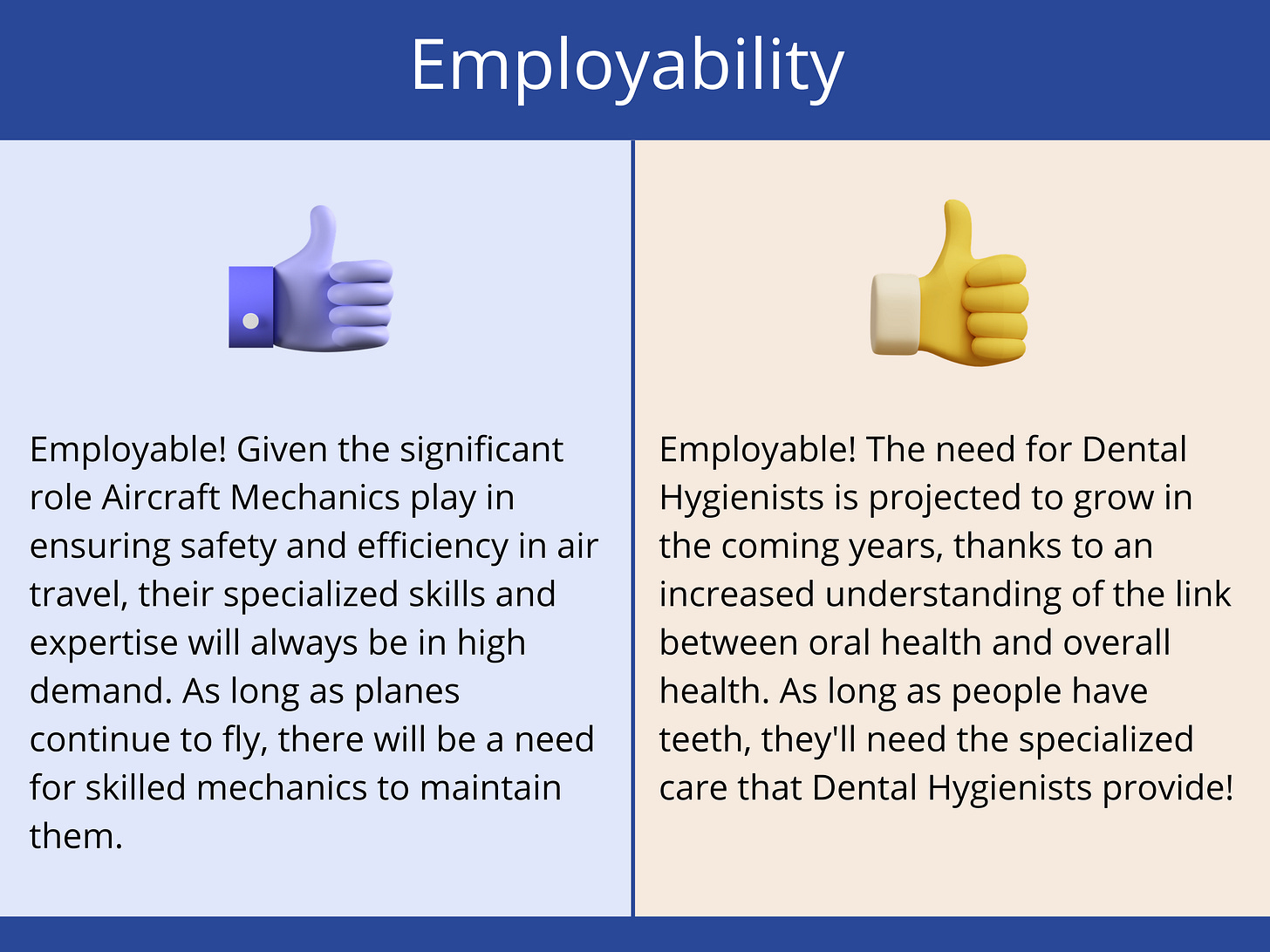 Employability

Employable! Given the significant role Aircraft Mechanics play in ensuring safety and efficiency in air travel, their specialized skills and expertise will always be in high demand. As long as planes continue to fly, there will be a need for skilled mechanics to maintain them.

Employable! The need for Dental Hygienists is projected to grow in the coming years, thanks to an increased understanding of the link between oral health and overall health. As long as people have teeth, they'll need the specialized care that Dental Hygienists provide!